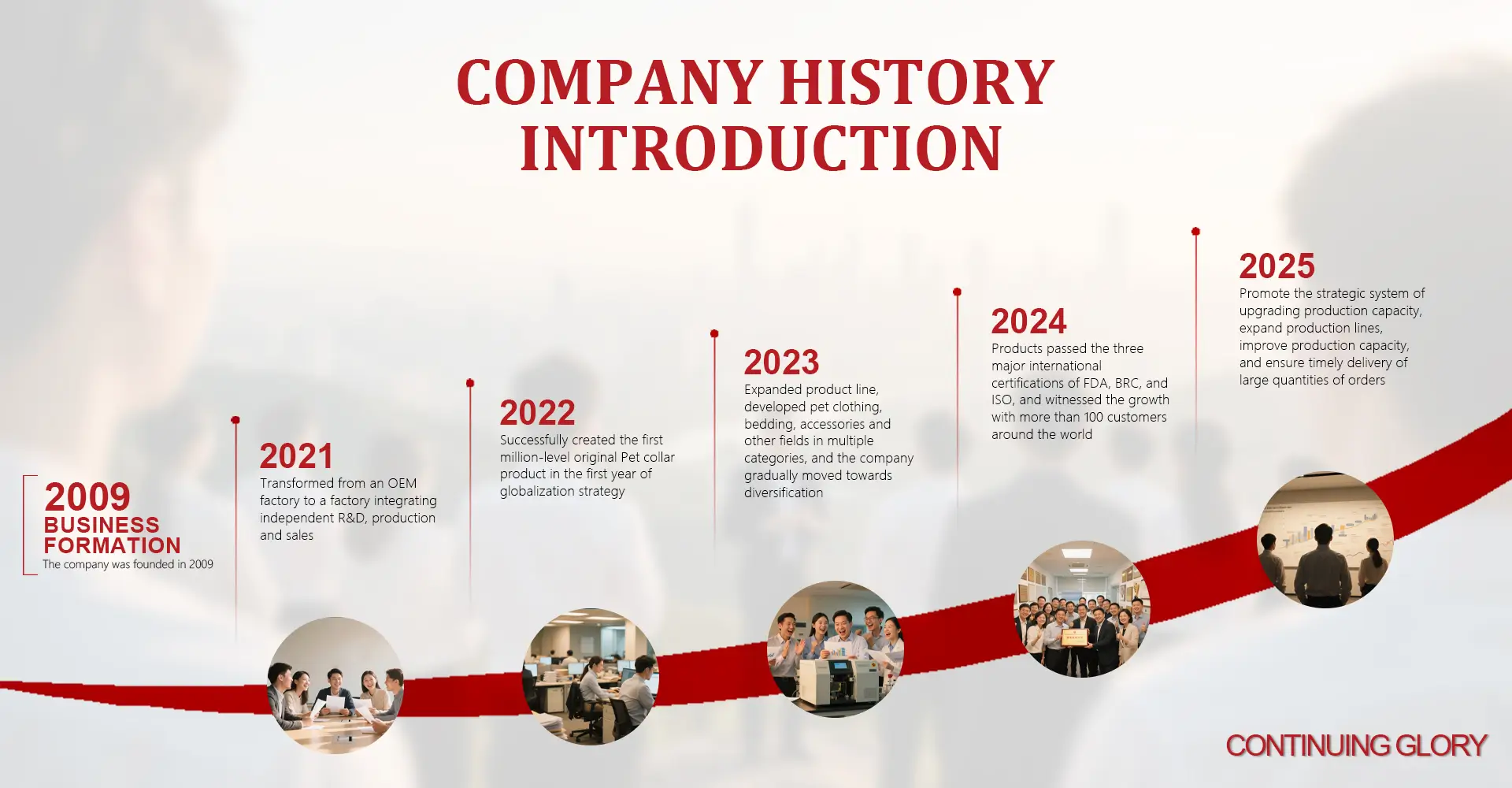 COMPANY HISTORY INTRODUCTION

2009
BUSINESS FORMATION
The company was founded in 2009

2021
Transformed from an OEM factory to a factory integrating independent R&D, production and sales

2022
Successfully created the first million-level original Pet collar product in the first year of globalization strategy

2023
Expanded product line, developed pet clothing, bedding, accessories and other fields in multiple categories, and the company gradually moved towards diversification

2024
Products passed the three major international certifications of FDA, BRC, and ISO, and witnessed the growth with more than 100 customers around the world

2025
Promote the strategic system of upgrading production capacity, expand production lines, improve production capacity, and ensure timely delivery of large quantities of orders

CONTINUING GLORY